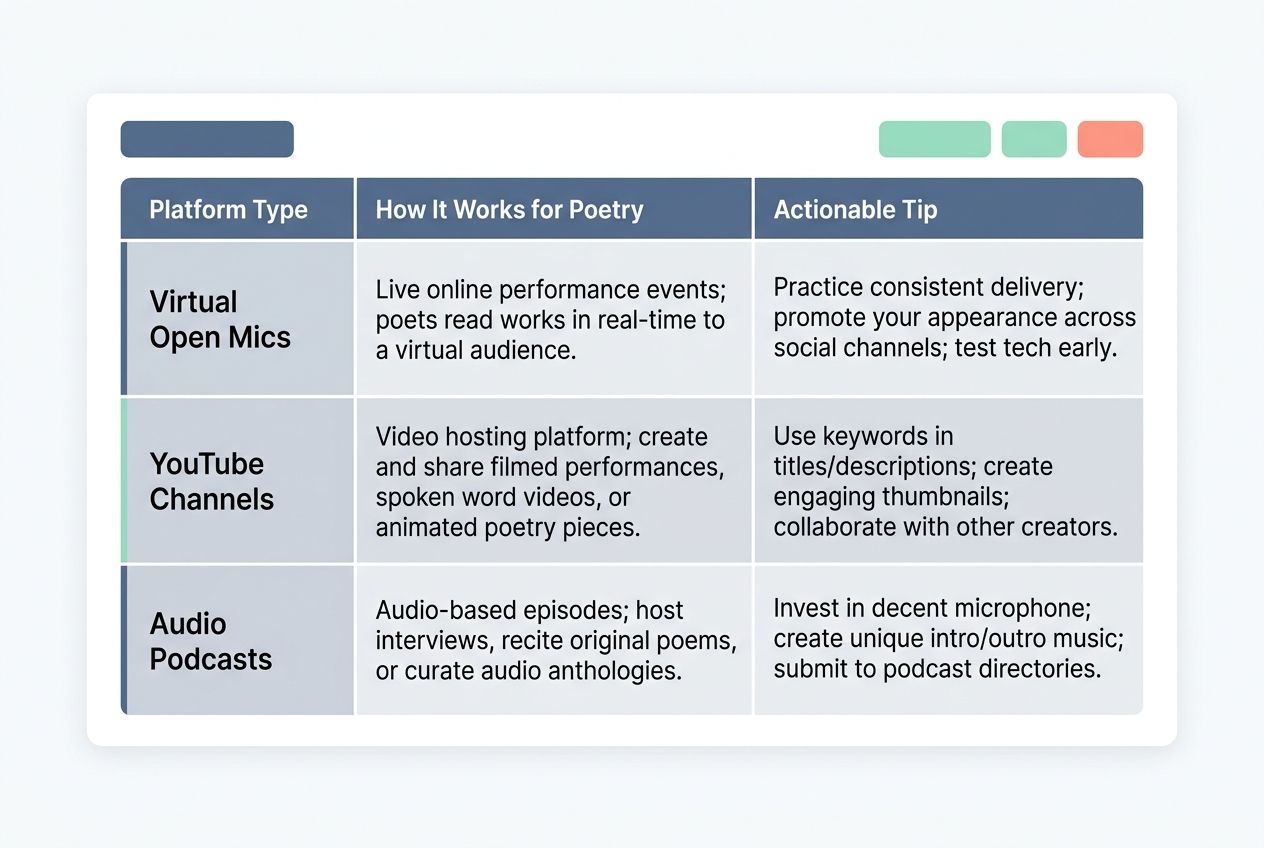 | Platform Type | How It Works for Poetry | Actionable Tip |
|---|---|---|
| Virtual Open Mics | Live online performance events; poets read works in real-time to a virtual audience. | Practice consistent delivery; promote your appearance across social channels; test tech early. |
| YouTube Channels | Video hosting platform; create and share filmed performances, spoken word videos, or animated poetry pieces. | Use keywords in titles/descriptions; create engaging thumbnails; collaborate with other creators. |
| Audio Podcasts | Audio-based episodes; host interviews, recite original poems, or curate audio anthologies. | Invest in decent microphone; create unique intro/outro music; submit to podcast directories. |